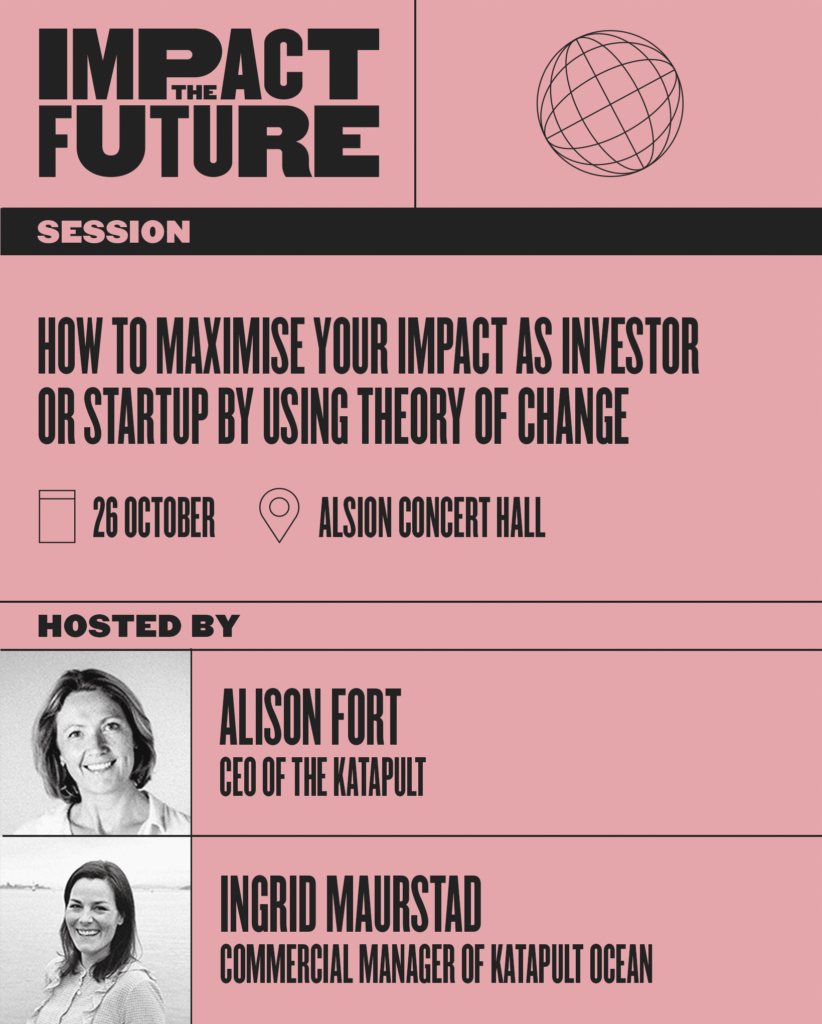 IMPACT THE FUTURE

SESSION

HOW TO MAXIMISE YOUR IMPACT AS INVESTOR OR STARTUP BY USING THEORY OF CHANGE

26 OCTOBER

ALSION CONCERT HALL

HOSTED BY

ALISON FORT
CEO OF THE KATAPULT

INGRID MAURSTAD
COMMERCIAL MANAGER OF KATAPULT OCEAN